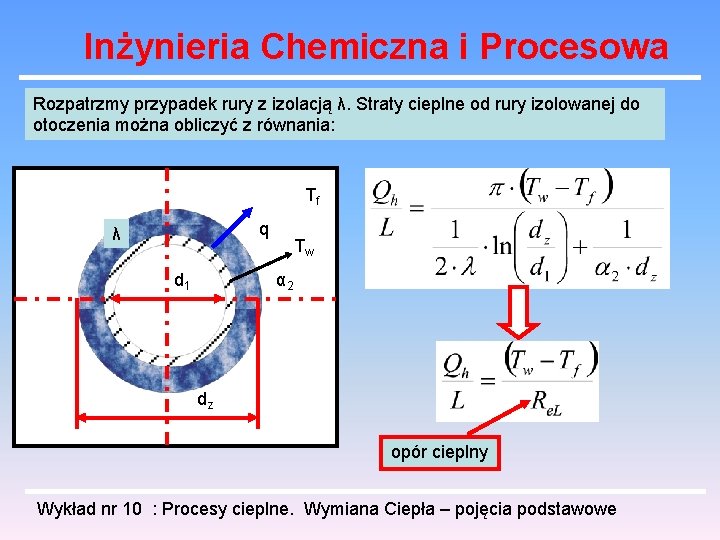 Inżynieria Chemiczna i Procesowa

Rozpatrzmy przypadek rury z izolacją λ. Straty cieplne od rury izolowanej do otoczenia można obliczyć z równania:

$T_f$

λ

q

$T_w$

$d_1$

$\alpha_2$

$d_z$

$\frac{Q_h}{L} = \frac{\pi \cdot (T_w - T_f)}{\frac{1}{2 \cdot \lambda} \cdot \ln\left(\frac{d_z}{d_1}\right) + \frac{1}{\alpha_2 \cdot d_z}}$

$\frac{Q_h}{L} = \frac{(T_w - T_f)}{R_{eL}}$

opór cieplny

Wykład nr 10 : Procesy cieplne. Wymiana Ciepła – pojęcia podstawowe